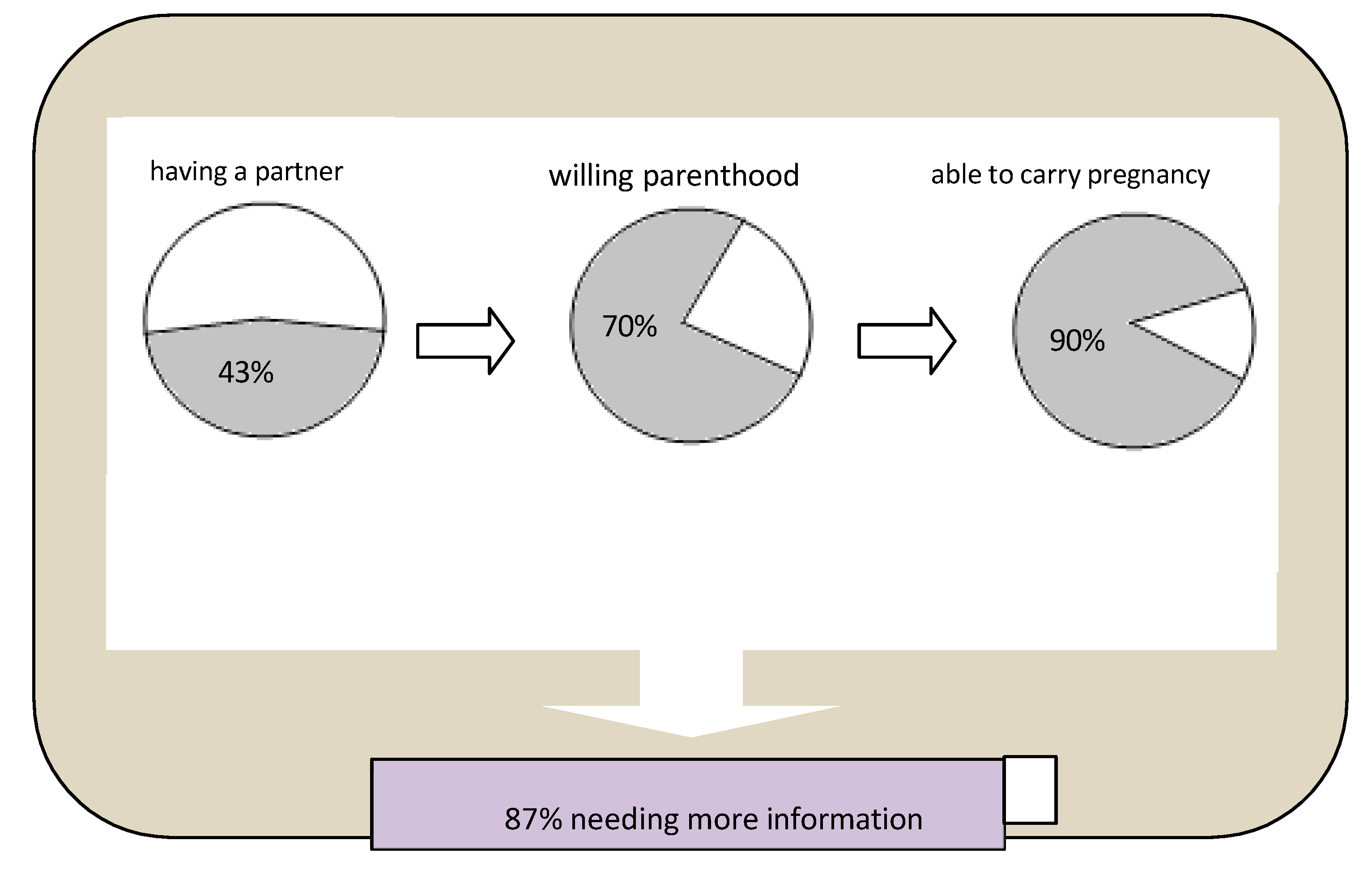 having a partner

43%

willing parenthood

70%

able to carry pregnancy

90%

87% needing more information